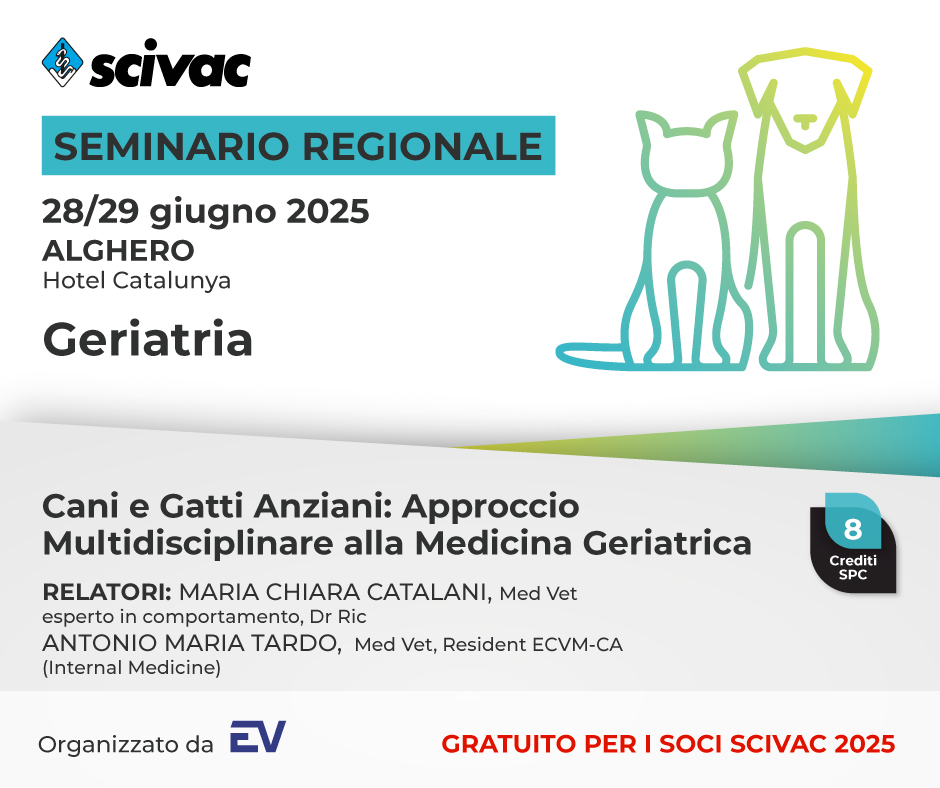 scivac

SEMINARIO REGIONALE

28/29 giugno 2025
ALGHERO
Hotel Catalunya

Geriatria

Cani e Gatti Anziani: Approccio Multidisciplinare alla Medicina Geriatrica

8
Crediti
SPC

RELATORI: MARIA CHIARA CATALANI, Med Vet esperto in comportamento, Dr Ric
ANTONIO MARIA TARDO, Med Vet, Resident ECVM-CA (Internal Medicine)

Organizzato da EV

GRATUITO PER I SOCI SCIVAC 2025